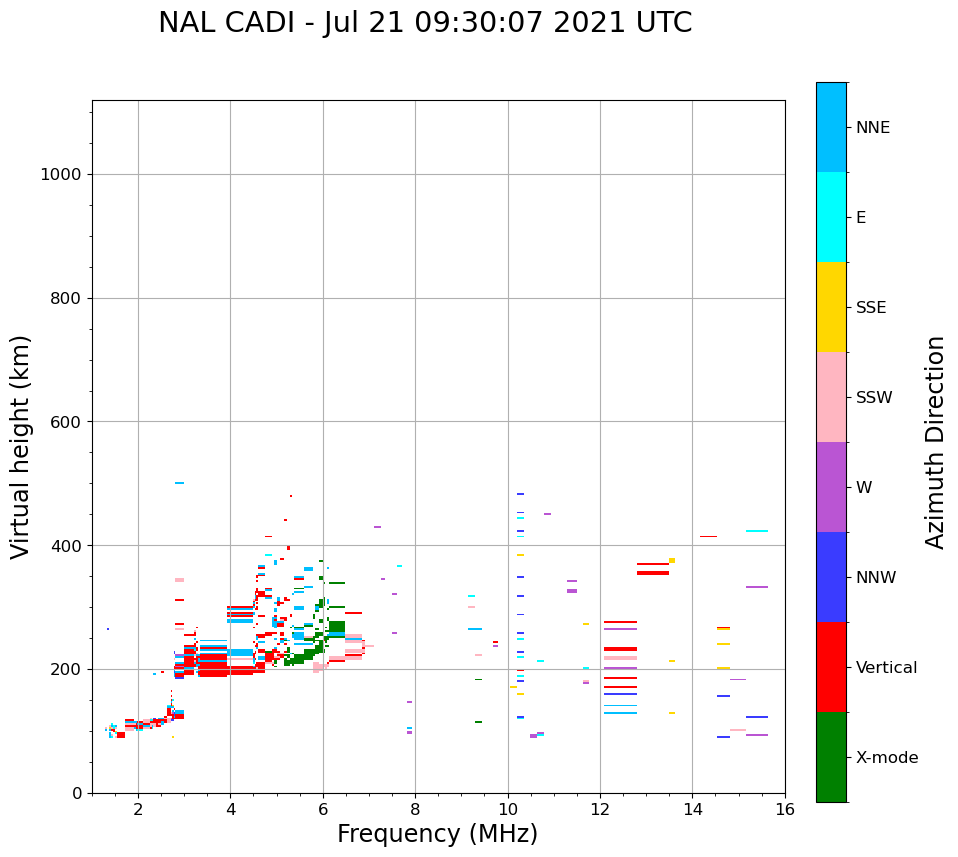 NAL CADI - Jul 21 09:30:07 2021 UTC

Virtual height (km)

1000
800
600
400
200
0

2
4
6
8
10
12
14
16

Frequency (MHz)

NNE
E
SSE
SSW
W
NNW
Vertical
X-mode

Azimuth Direction